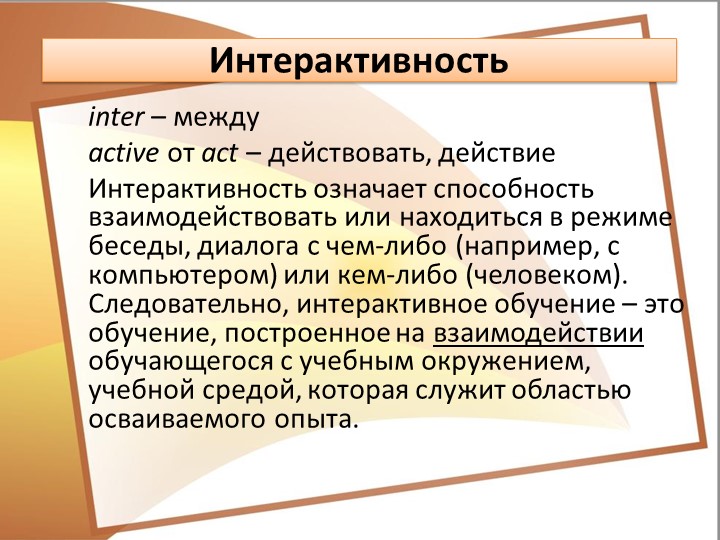 Интерактивность

inter – между

active от act – действовать, действие

Интерактивность означает способность взаимодействовать или находиться в режиме беседы, диалога с чем-либо (например, с компьютером) или кем-либо (человеком). Следовательно, интерактивное обучение – это обучение, построенное на взаимодействии обучающегося с учебным окружением, учебной средой, которая служит областью осваиваемого опыта.